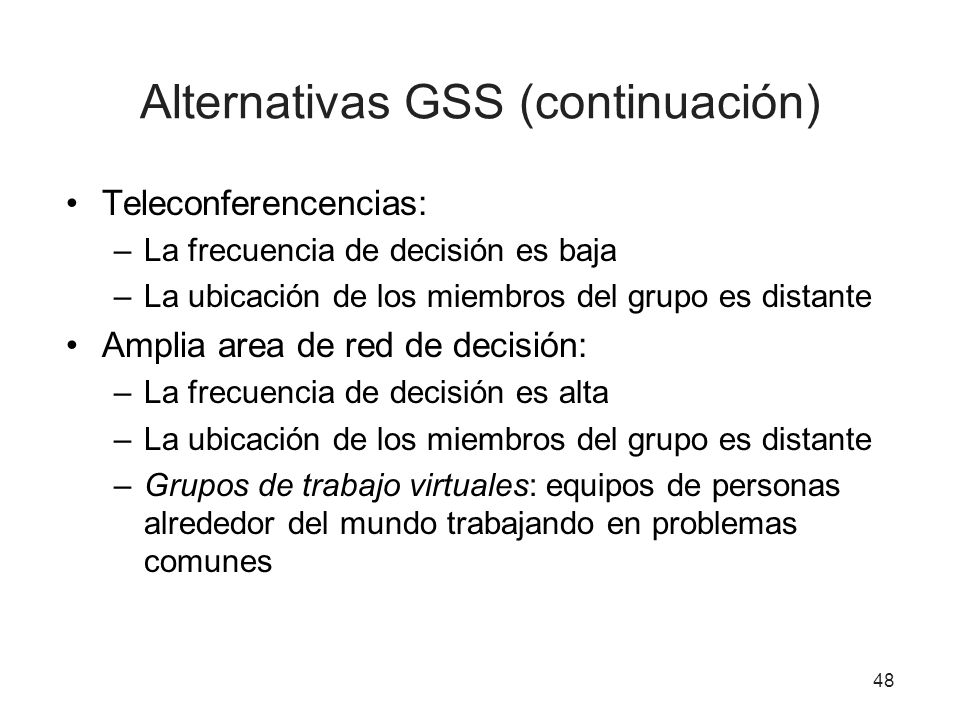 Alternativas GSS (continuación)

• Teleconferencencias:
– La frecuencia de decisión es baja
– La ubicación de los miembros del grupo es distante
• Amplia area de red de decisión:
– La frecuencia de decisión es alta
– La ubicación de los miembros del grupo es distante
– Grupos de trabajo virtuales: equipos de personas alrededor del mundo trabajando en problemas comunes

48